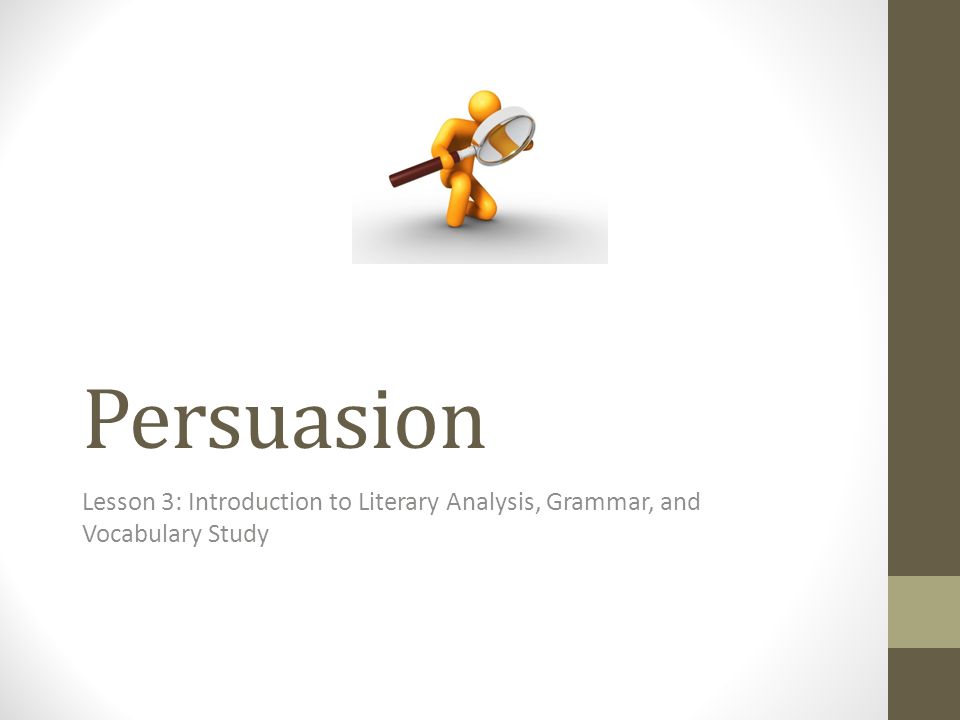 Persuasion

Lesson 3: Introduction to Literary Analysis, Grammar, and Vocabulary Study